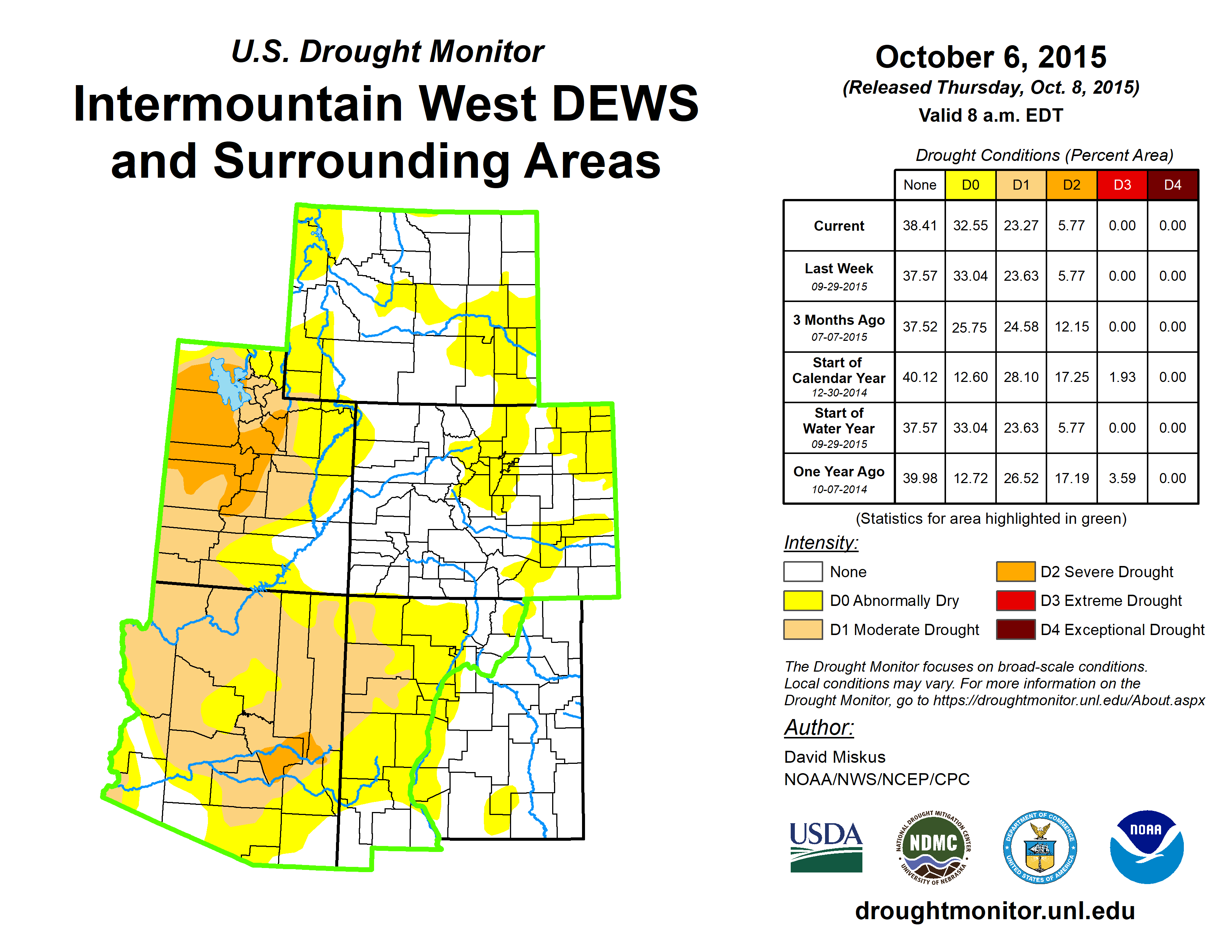 U.S. Drought Monitor
Intermountain West DEWS and Surrounding Areas

October 6, 2015
(Released Thursday, Oct. 8, 2015)
Valid 8 a.m. EDT

Drought Conditions (Percent Area)

| | None | D0 | D1 | D2 | D3 | D4 |
|---|---|---|---|---|---|---|
| Current | 38.41 | 32.55 | 23.27 | 5.77 | 0.00 | 0.00 |
| Last Week 09-29-2015 | 37.57 | 33.04 | 23.63 | 5.77 | 0.00 | 0.00 |
| 3 Months Ago 07-07-2015 | 37.52 | 25.75 | 24.58 | 12.15 | 0.00 | 0.00 |
| Start of Calendar Year 12-30-2014 | 40.12 | 12.60 | 28.10 | 17.25 | 1.93 | 0.00 |
| Start of Water Year 09-29-2015 | 37.57 | 33.04 | 23.63 | 5.77 | 0.00 | 0.00 |
| One Year Ago 10-07-2014 | 39.98 | 12.72 | 26.52 | 17.19 | 3.59 | 0.00 |

(Statistics for area highlighted in green)

Intensity:
None
D0 Abnormally Dry
D1 Moderate Drought
D2 Severe Drought
D3 Extreme Drought
D4 Exceptional Drought

The Drought Monitor focuses on broad-scale conditions. Local conditions may vary. For more information on the Drought Monitor, go to https://droughtmonitor.unl.edu/About.aspx

Author:
David Miskus
NOAA/NWS/NCEP/CPC

USDA
NATIONAL DROUGHT MITIGATION CENTER NDMC UNIVERSITY OF NEBRASKA
DEPARTMENT OF COMMERCE UNITED STATES OF AMERICA
NOAA

droughtmonitor.unl.edu